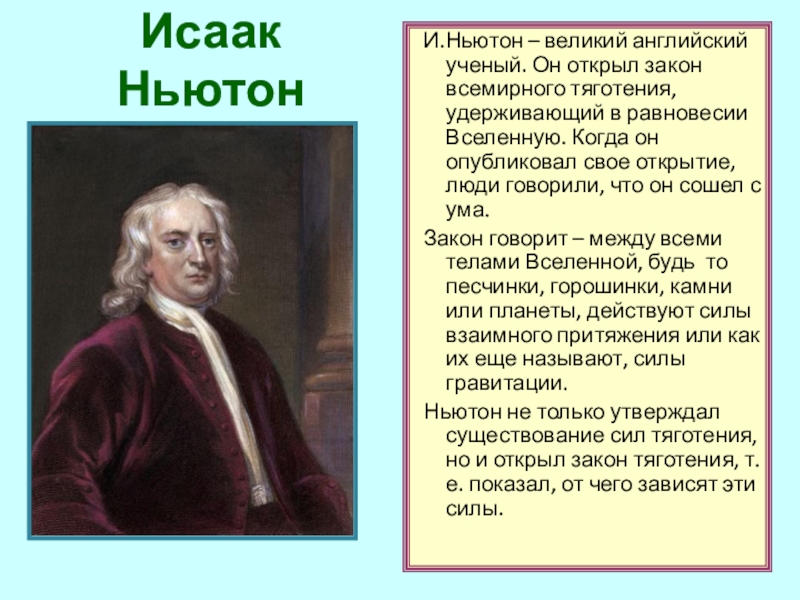 Исаак Ньютон

И.Ньютон – великий английский ученый. Он открыл закон всемирного тяготения, удерживающий в равновесии Вселенную. Когда он опубликовал свое открытие, люди говорили, что он сошел с ума.

Закон говорит – между всеми телами Вселенной, будь то песчинки, горошинки, камни или планеты, действуют силы взаимного притяжения или как их еще называют, силы гравитации.

Ньютон не только утверждал существование сил тяготения, но и открыл закон тяготения, т. е. показал, от чего зависят эти силы.